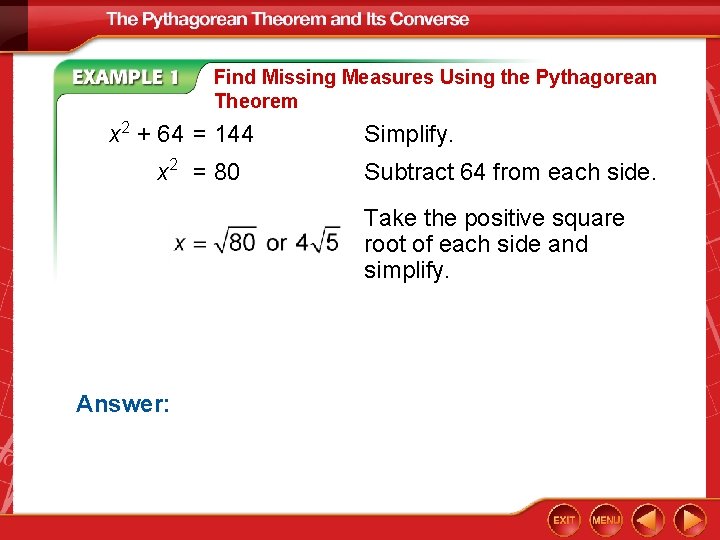 The Pythagorean Theorem and Its Converse

EXAMPLE 1 Find Missing Measures Using the Pythagorean Theorem

$x^2 + 64 = 144$ Simplify.

$x^2 = 80$ Subtract 64 from each side.

$x = \sqrt{80}$ or $4\sqrt{5}$ Take the positive square root of each side and simplify.

Answer:

EXIT MENU